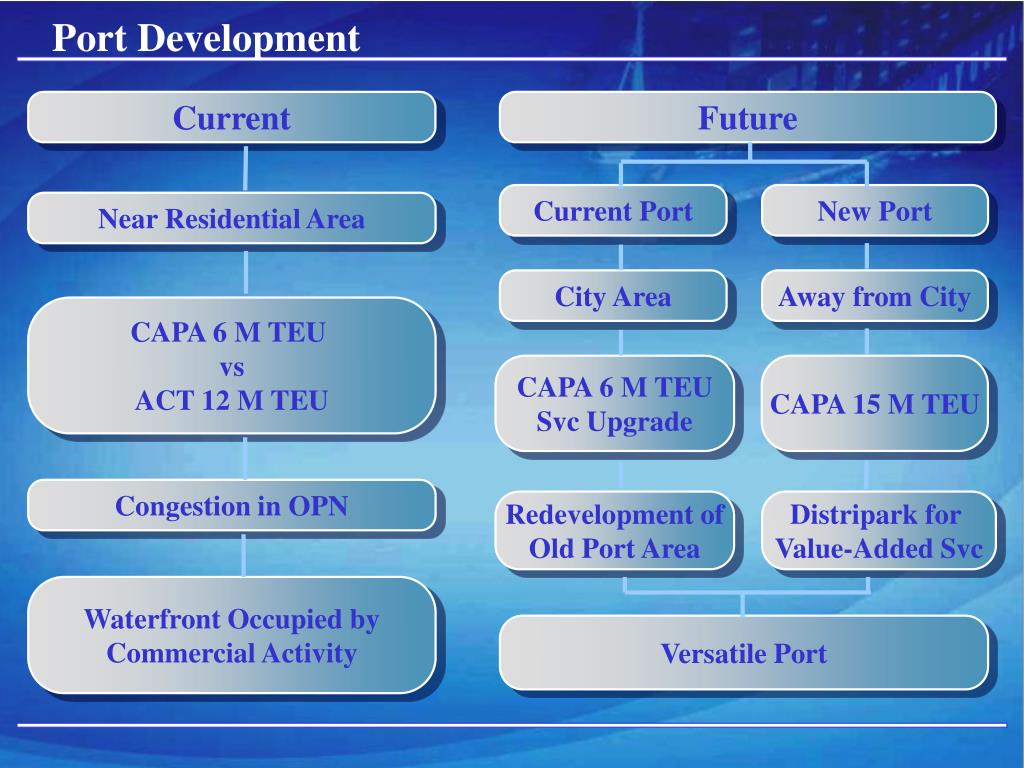 Port Development

Current

Near Residential Area

CAPA 6 M TEU
vs
ACT 12 M TEU

Congestion in OPN

Waterfront Occupied by Commercial Activity

Future

Current Port

City Area

CAPA 6 M TEU Svc Upgrade

Redevelopment of Old Port Area

New Port

Away from City

CAPA 15 M TEU

Distripark for Value-Added Svc

Versatile Port